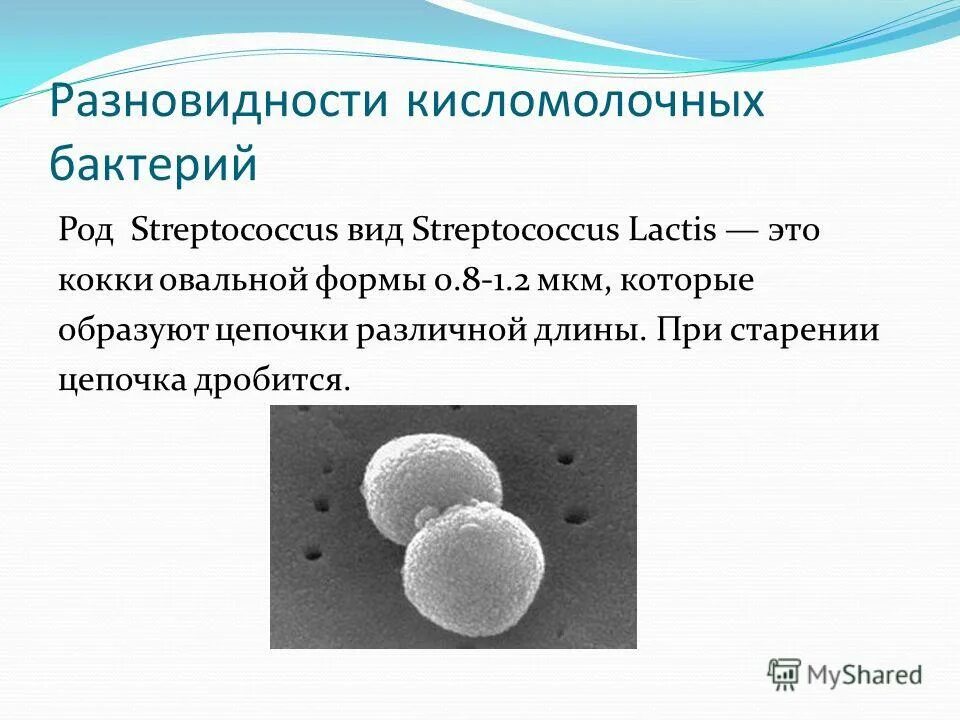 Разновидности кисломолочных бактерий

Род Streptococcus вид Streptococcus Lactis — это кокки овальной формы 0.8-1.2 мкм, которые образуют цепочки различной длины. При старении цепочка дробится.

MyShared